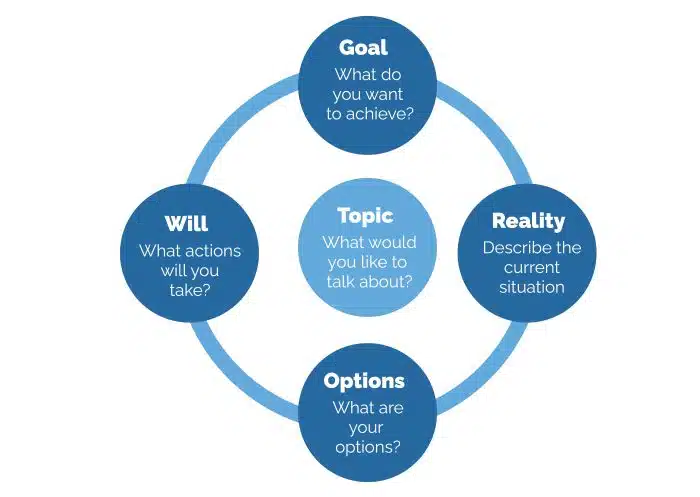 Goal
What do you want to achieve?

Will
What actions will you take?

Topic
What would you like to talk about?

Reality
Describe the current situation

Options
What are your options?